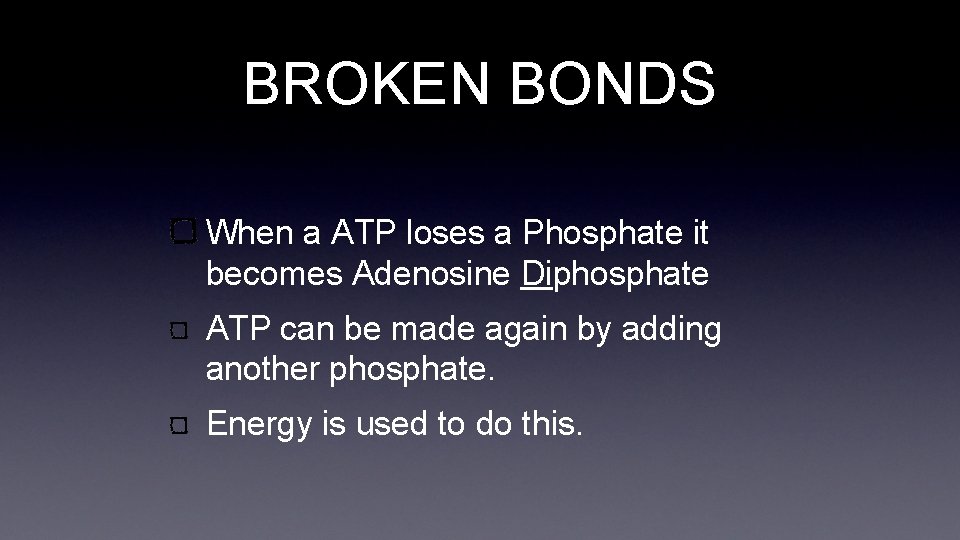 BROKEN BONDS

When a ATP loses a Phosphate it becomes Adenosine Diphosphate

ATP can be made again by adding another phosphate.

Energy is used to do this.